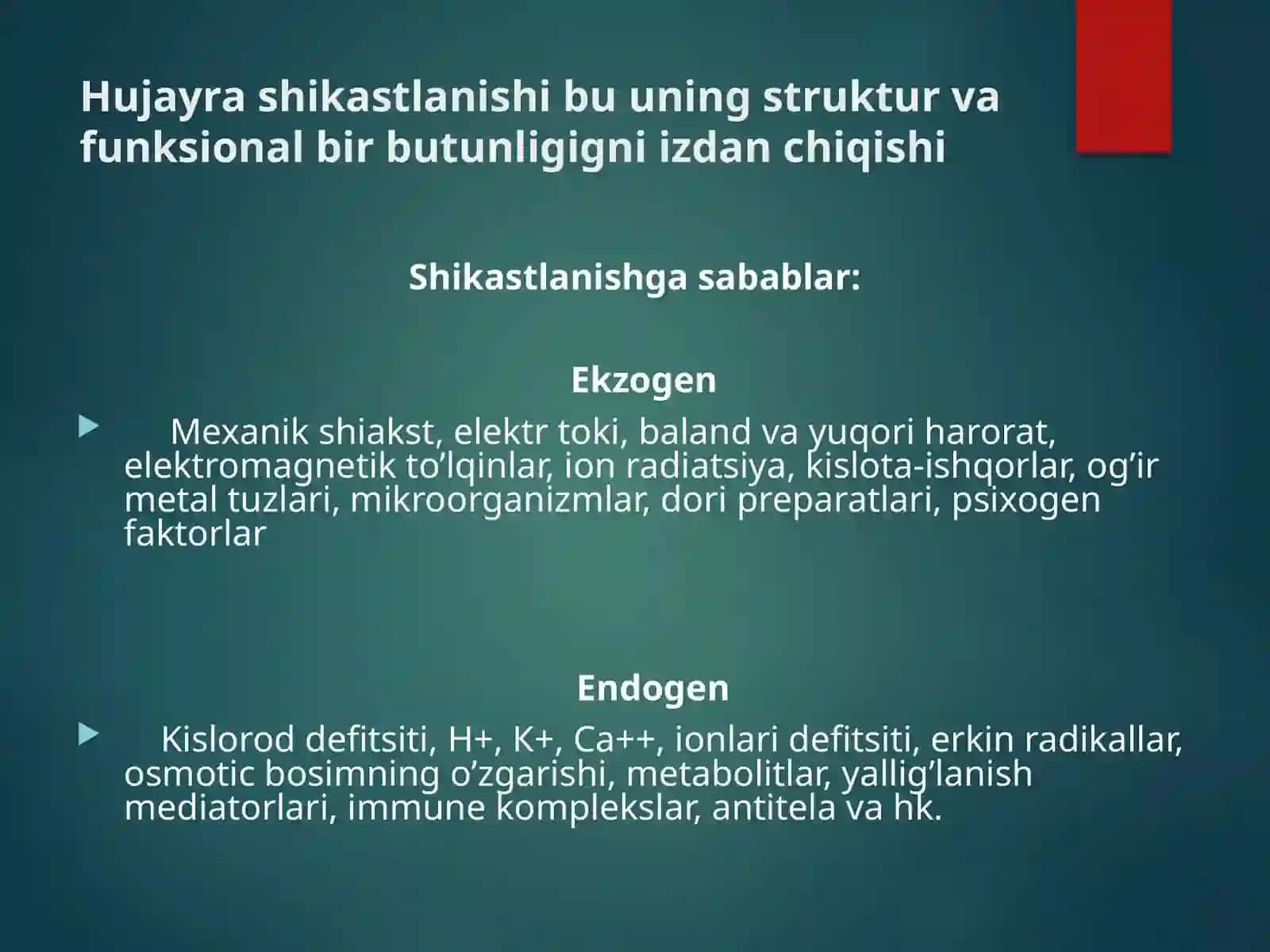 Hujayra shikastlanishi bu uning struktur va funksional bir butunligigni izdan chiqishi

Shikastlanishga sabablar:

Ekzogen

Mexanik shiakst, elektr toki, baland va yuqori harorat, elektromagnetik to’lqinlar, ion radiatsiya, kislota-ishqorlar, og’ir metal tuzlari, mikroorganizmlar, dori preparatlari, psixogen faktorlar

Endogen

Kislorod defitsiti, H+, K+, Ca++, ionlari defitsiti, erkin radikallar, osmotic bosimning o’zgarishi, metabolitlar, yallig’lanish mediatorlari, immune komplekslar, antitela va hk.